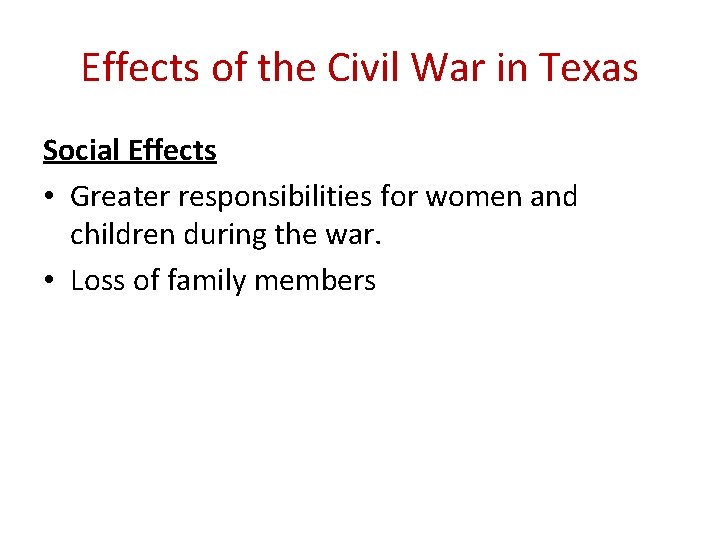 Effects of the Civil War in Texas

Social Effects

• Greater responsibilities for women and children during the war.

• Loss of family members